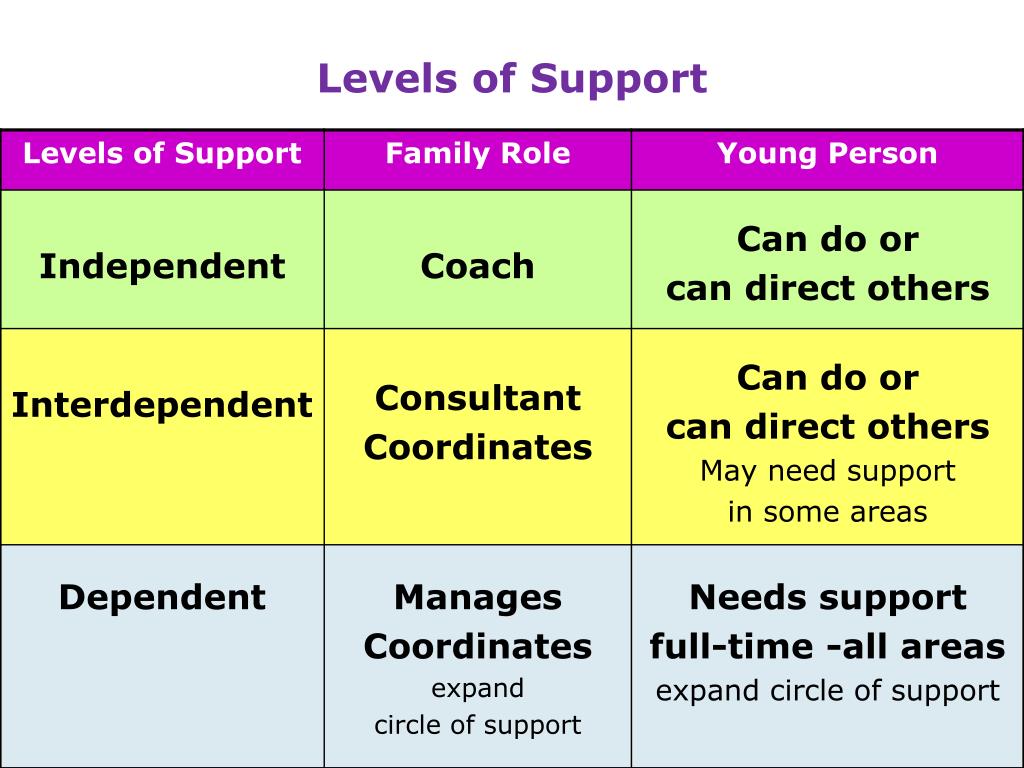 Levels of Support

| Levels of Support | Family Role | Young Person |
|---|---|---|
| Independent | Coach | Can do or can direct others |
| Interdependent | Consultant Coordinates | Can do or can direct others May need support in some areas |
| Dependent | Manages Coordinates expand circle of support | Needs support full-time -all areas expand circle of support |